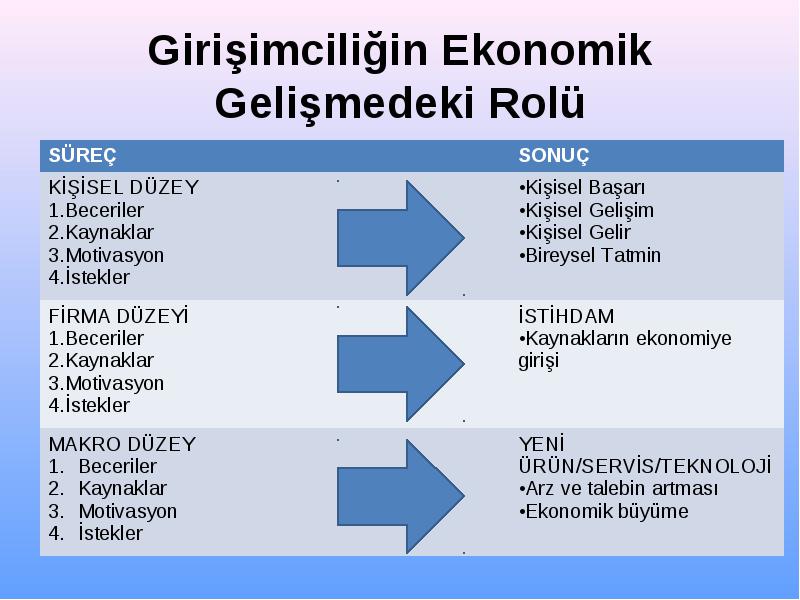 Girişimciliğin Ekonomik Gelişmedeki Rolü

| SÜREÇ | | SONUÇ |
|---|---|---|
| KİŞİSEL DÜZEY 1.Beceriler 2.Kaynaklar 3.Motivasyon 4.İstekler | | •Kişisel Başarı •Kişisel Gelişim •Kişisel Gelir •Bireysel Tatmin |
| FİRMA DÜZEYİ 1.Beceriler 2.Kaynaklar 3.Motivasyon 4.İstekler | | İSTİHDAM •Kaynakların ekonomiye girişi |
| MAKRO DÜZEY 1. Beceriler 2. Kaynaklar 3. Motivasyon 4. İstekler | | YENİ ÜRÜN/SERVİS/TEKNOLOJİ •Arz ve talebin artması •Ekonomik büyüme |